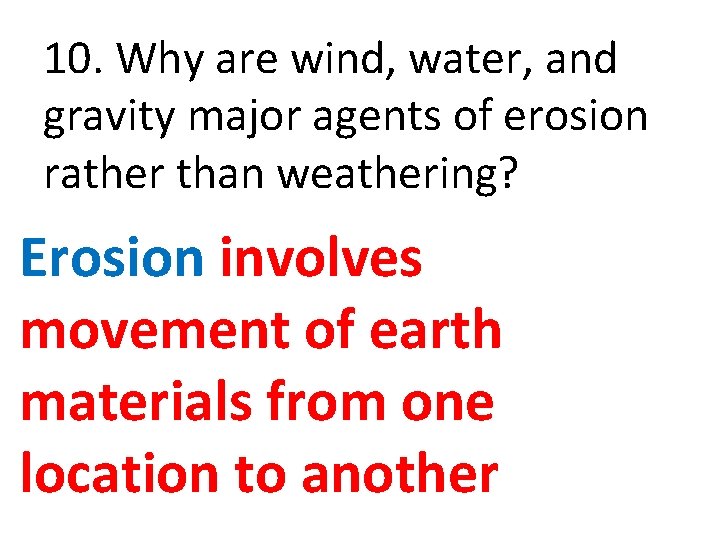 10. Why are wind, water, and gravity major agents of erosion rather than weathering?

Erosion involves movement of earth materials from one location to another